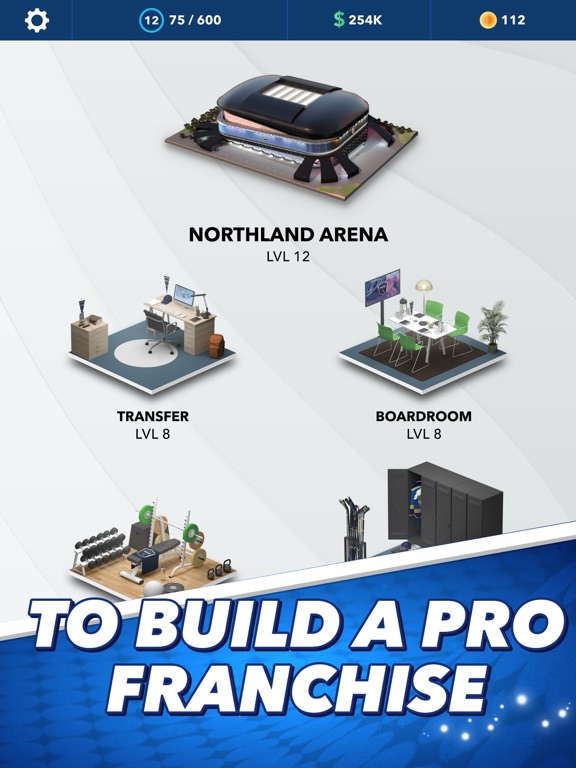 12 75 / 600

$ 254K

112

NORTHLAND ARENA
LVL 12

TRANSFER
LVL 8

BOARDROOM
LVL 8

TO BUILD A PRO FRANCHISE